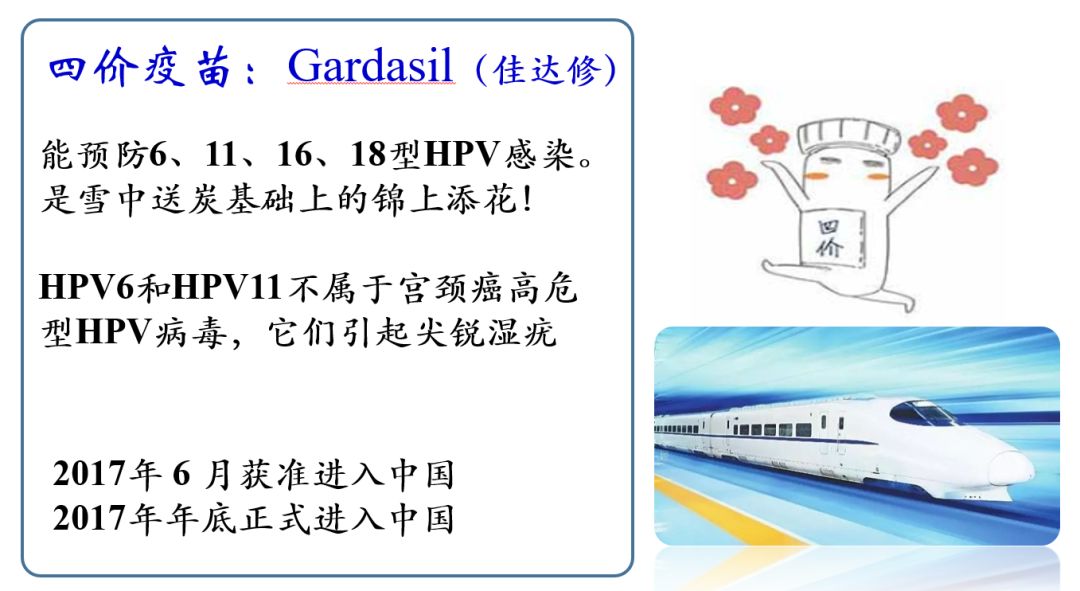 四价疫苗：Gardasil（佳达修）

能预防6、11、16、18型HPV感染。是雪中送炭基础上的锦上添花！

HPV6和HPV11不属于宫颈癌高危型HPV病毒，它们引起尖锐湿疣

2017年 6 月获准进入中国
2017年年底正式进入中国

四价